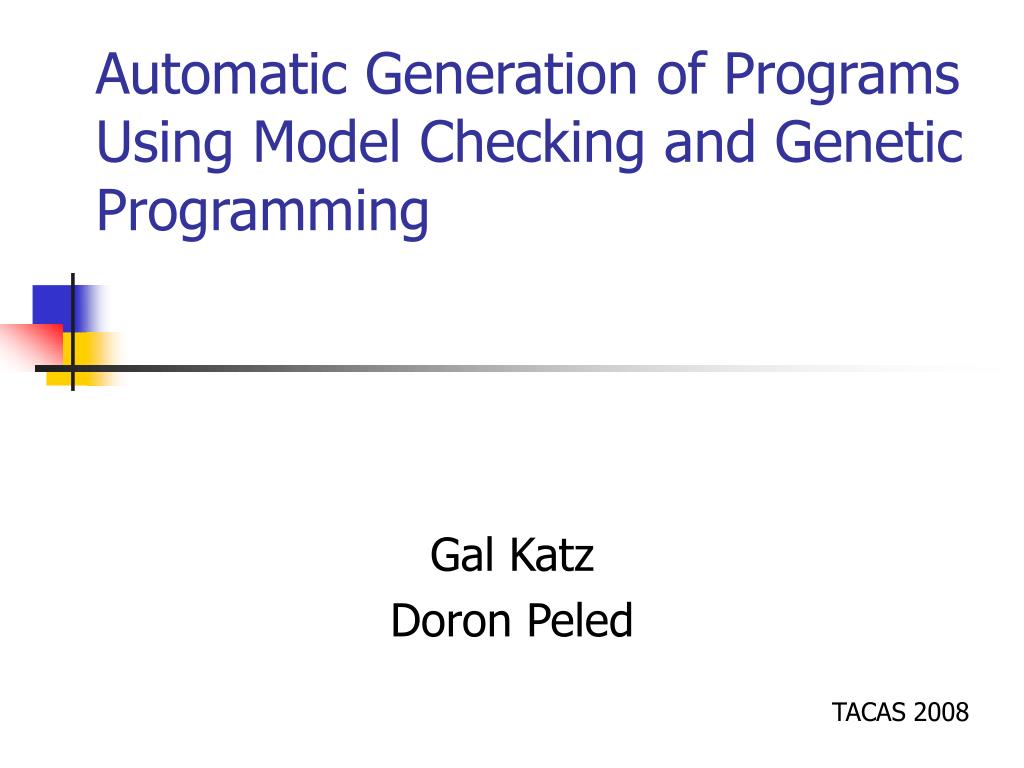 Automatic Generation of Programs Using Model Checking and Genetic Programming

Gal Katz
Doron Peled

TACAS 2008